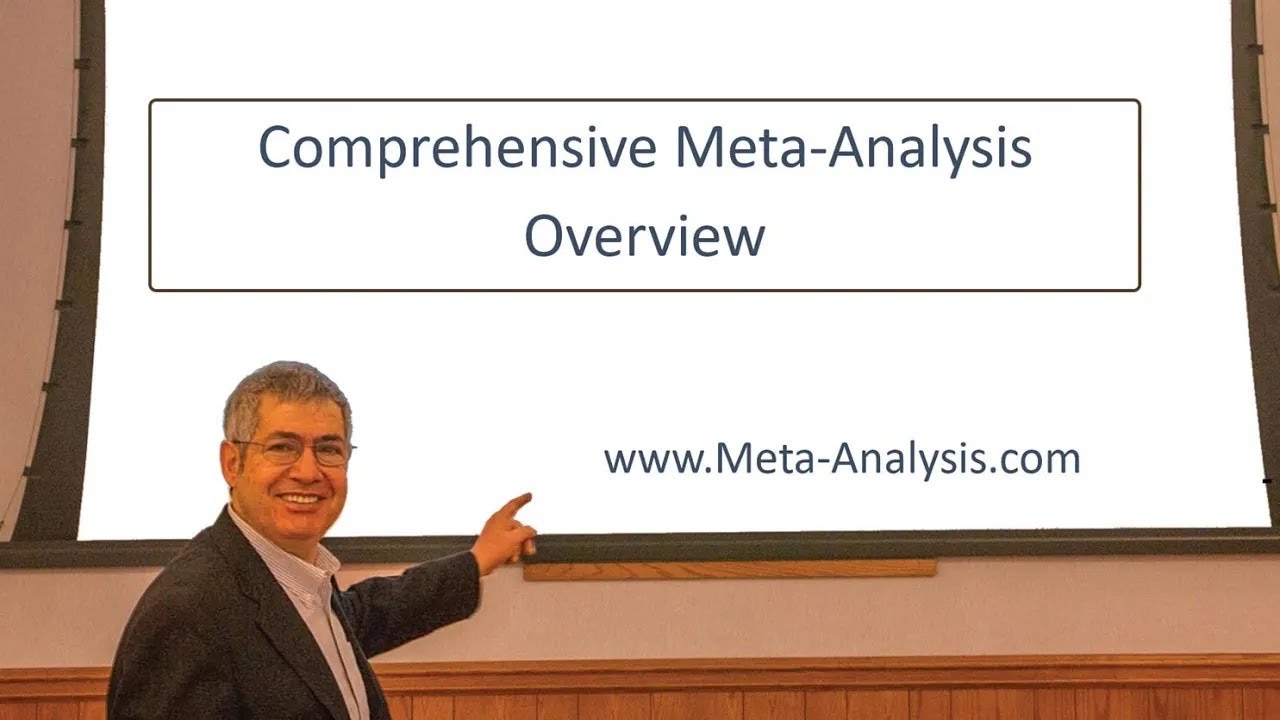 Comprehensive Meta-Analysis Overview

www.Meta-Analysis.com